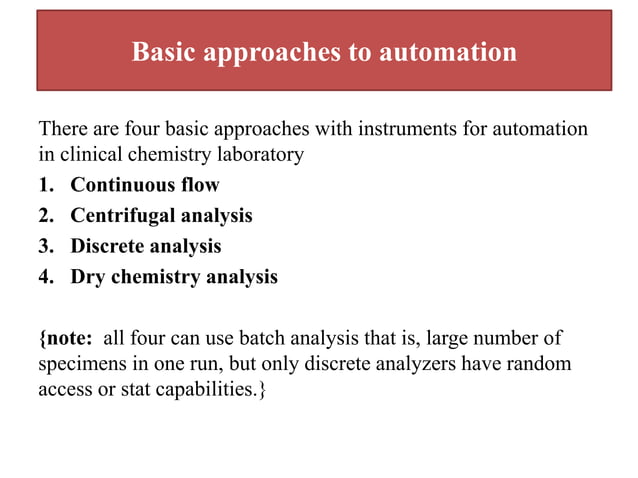 Basic approaches to automation

There are four basic approaches with instruments for automation in clinical chemistry laboratory

1. Continuous flow
2. Centrifugal analysis
3. Discrete analysis
4. Dry chemistry analysis

{note: all four can use batch analysis that is, large number of specimens in one run, but only discrete analyzers have random access or stat capabilities.}